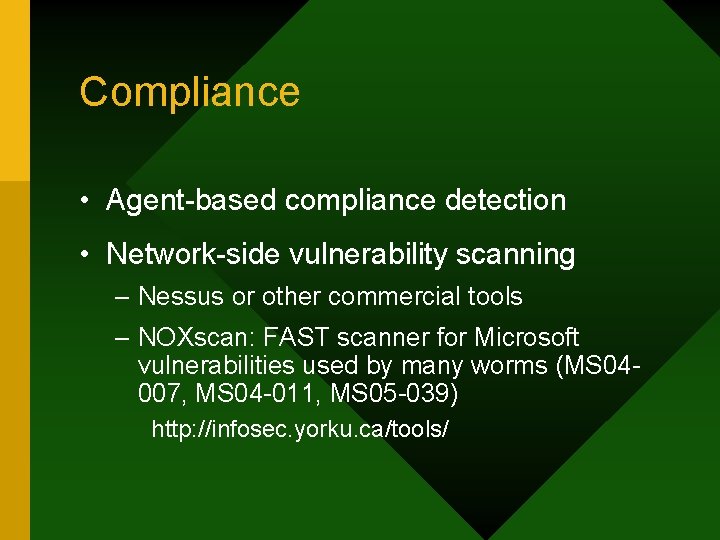 Compliance

• Agent-based compliance detection

• Network-side vulnerability scanning

– Nessus or other commercial tools

– NOXscan: FAST scanner for Microsoft vulnerabilities used by many worms (MS04-007, MS04-011, MS05-039)

http://infosec.yorku.ca/tools/